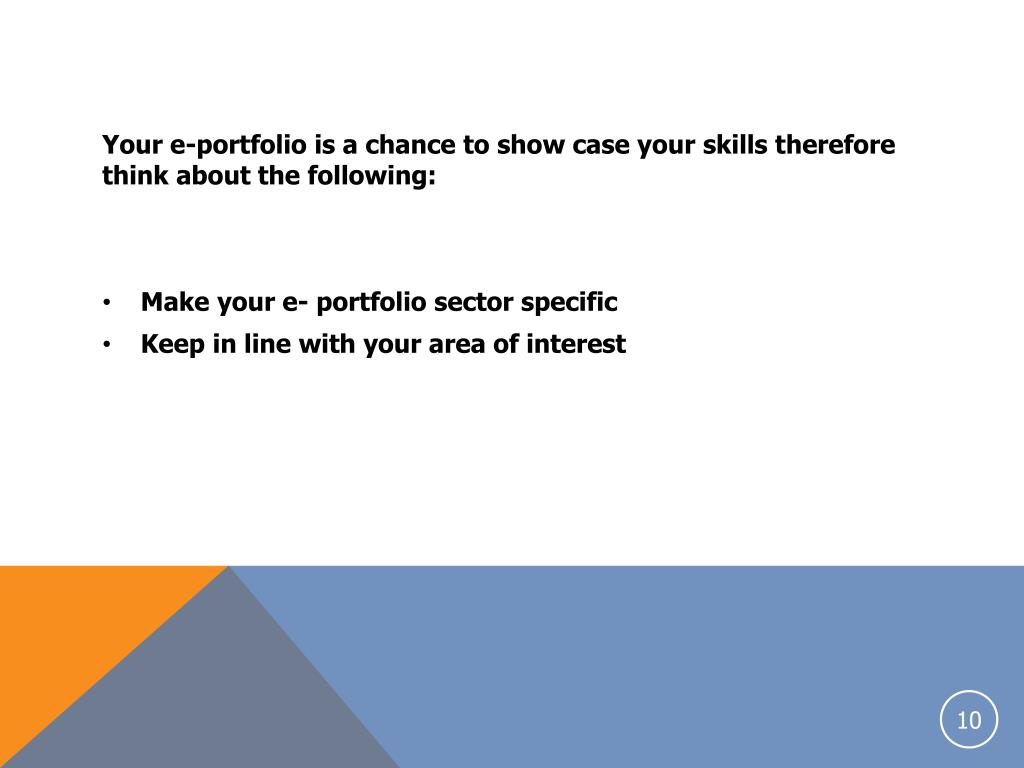 Your e-portfolio is a chance to show case your skills therefore think about the following:

• Make your e- portfolio sector specific
• Keep in line with your area of interest

10